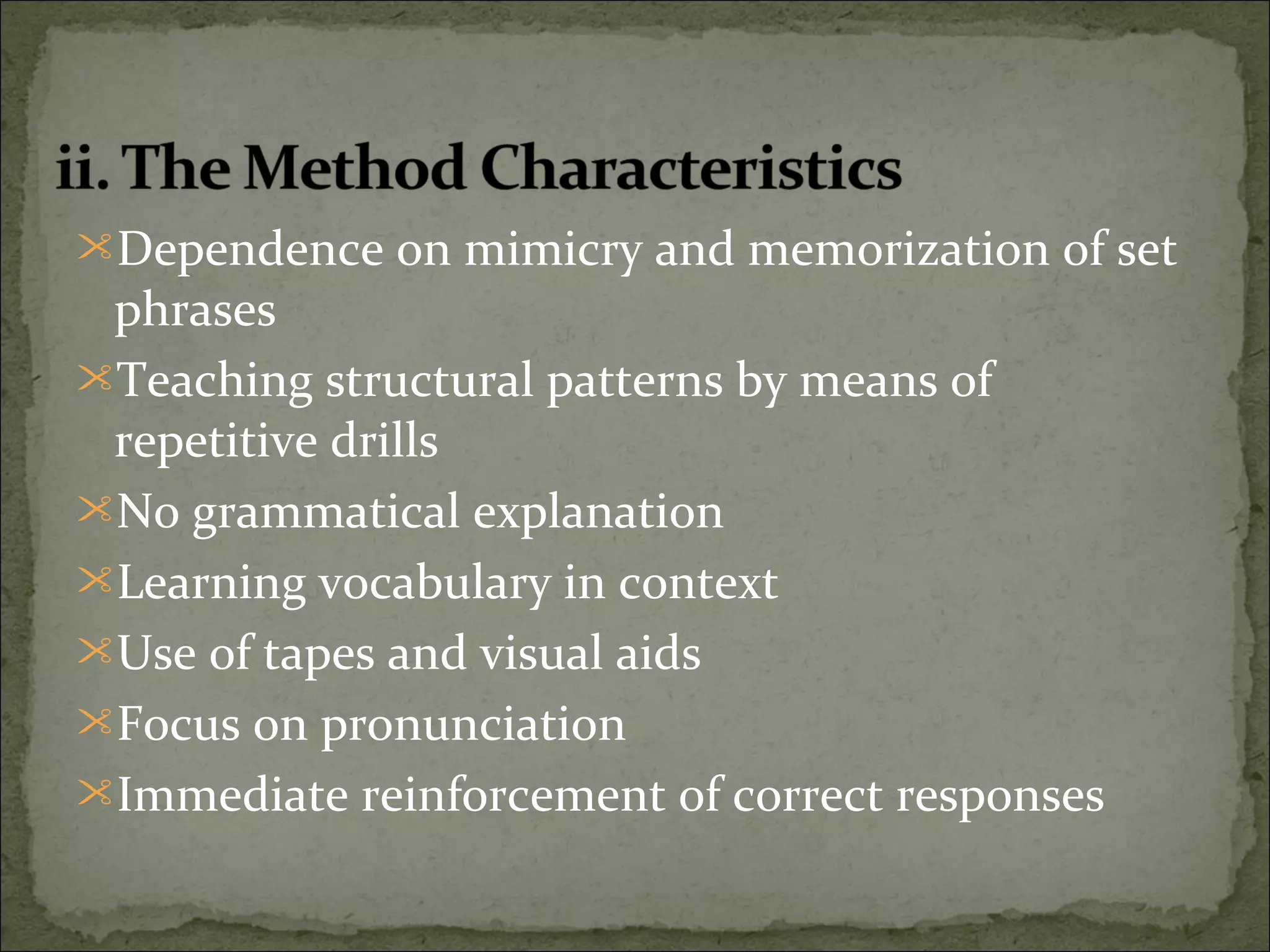 ii. The Method Characteristics

Dependence on mimicry and memorization of set phrases

Teaching structural patterns by means of repetitive drills

No grammatical explanation

Learning vocabulary in context

Use of tapes and visual aids

Focus on pronunciation

Immediate reinforcement of correct responses